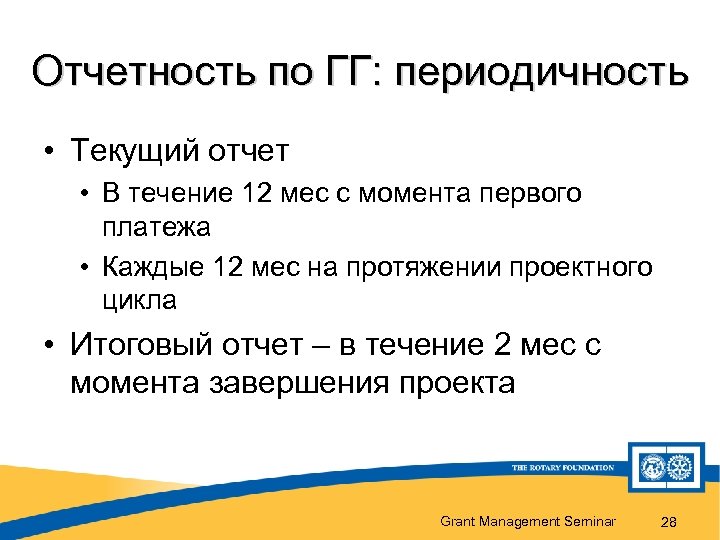 Отчетность по ГГ: периодичность

• Текущий отчет
  • В течение 12 мес с момента первого платежа
  • Каждые 12 мес на протяжении проектного цикла
• Итоговый отчет – в течение 2 мес с момента завершения проекта

THE ROTARY FOUNDATION

Grant Management Seminar 28